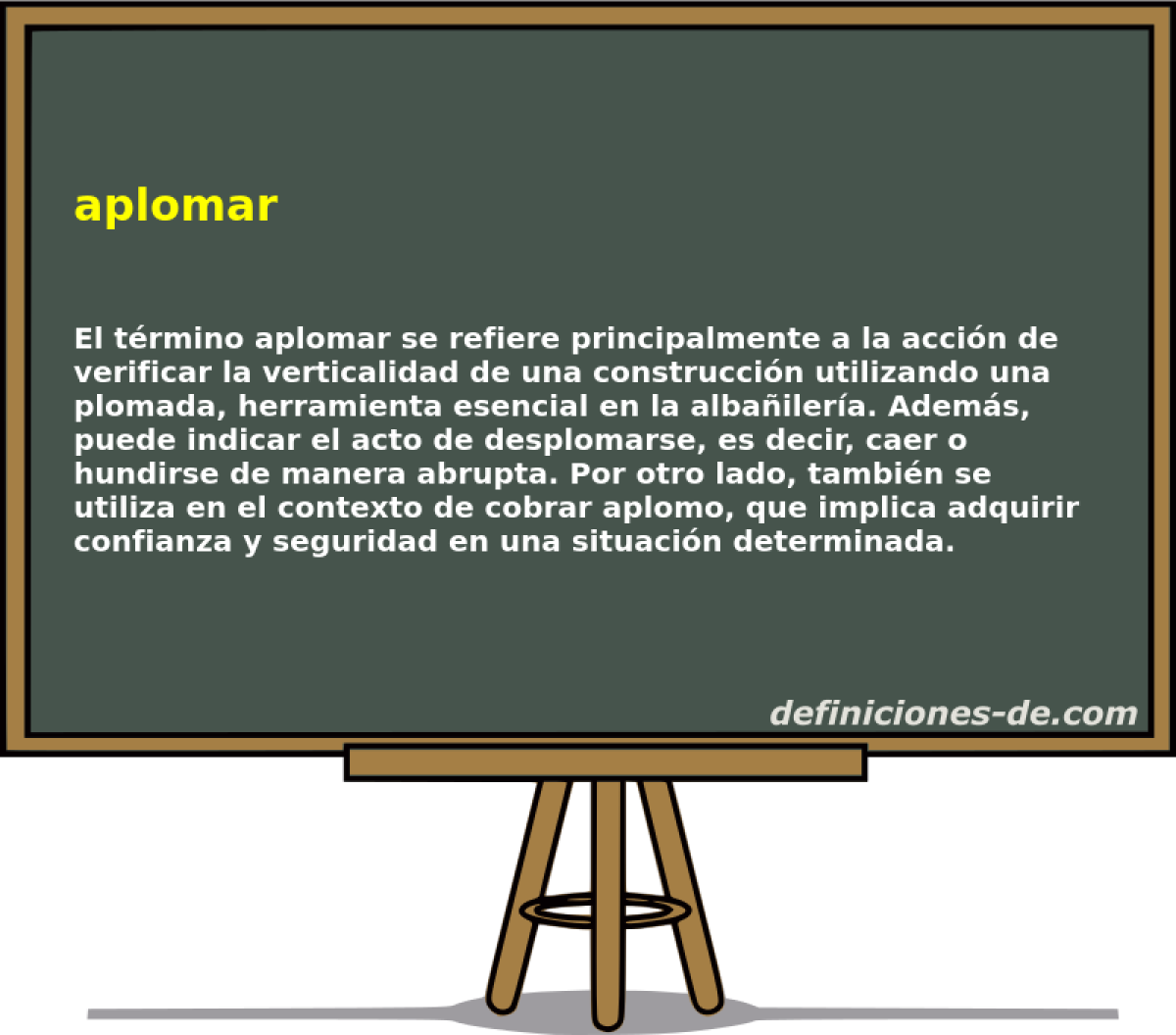 aplomar

El término aplomar se refiere principalmente a la acción de verificar la verticalidad de una construcción utilizando una plomada, herramienta esencial en la albañilería. Además, puede indicar el acto de desplomarse, es decir, caer o hundirse de manera abrupta. Por otro lado, también se utiliza en el contexto de cobrar aplomo, que implica adquirir confianza y seguridad en una situación determinada.

definiciones-de.com